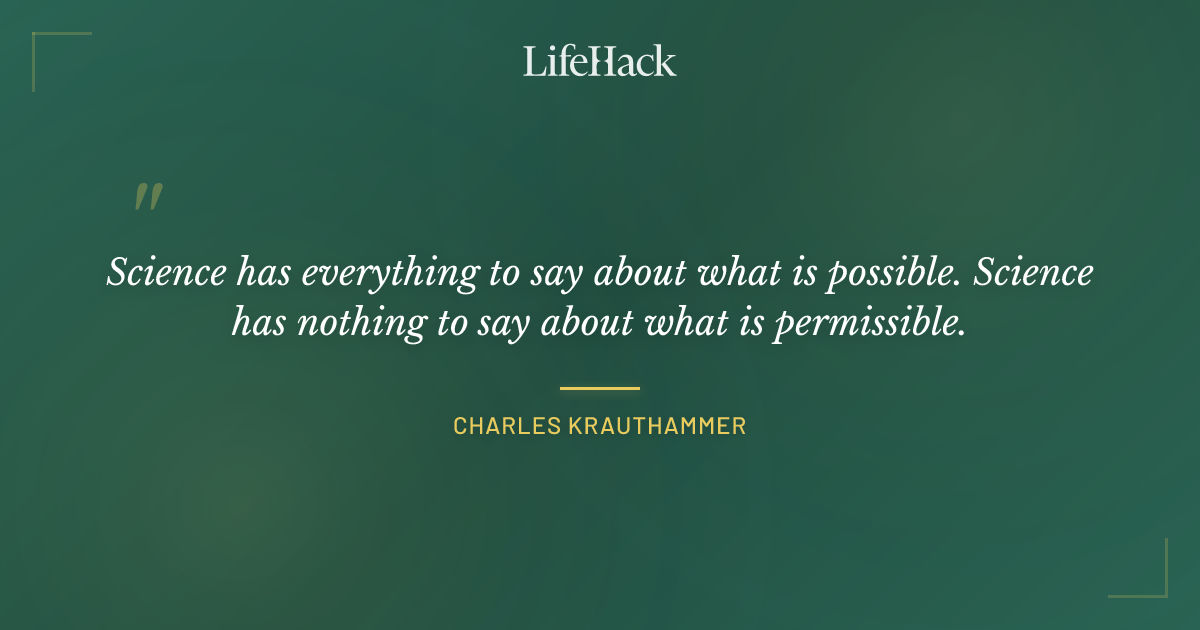 LifeHack

"

Science has everything to say about what is possible. Science has nothing to say about what is permissible.

CHARLES KRAUTHAMMER